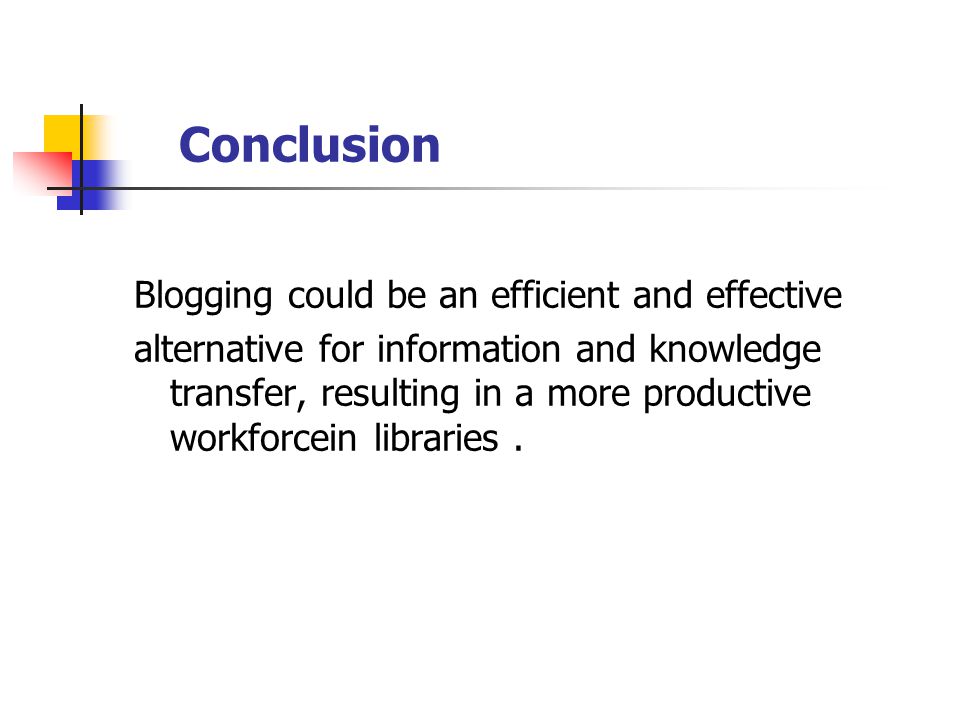 Conclusion

Blogging could be an efficient and effective

alternative for information and knowledge transfer, resulting in a more productive workforcein libraries .